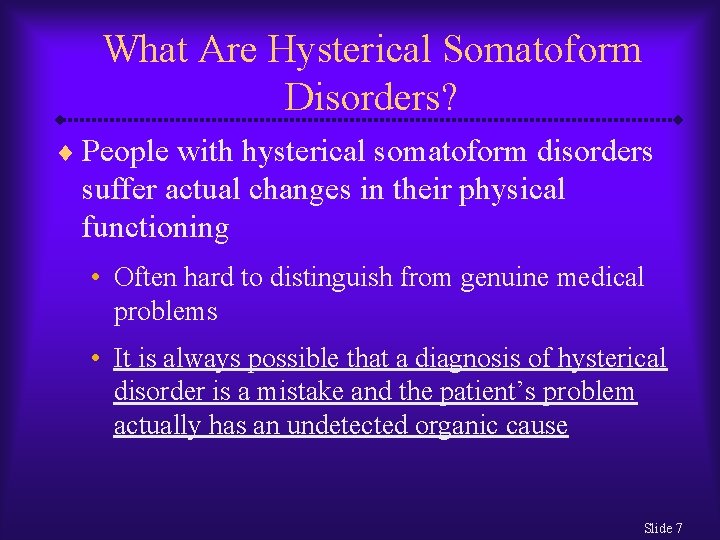 What Are Hysterical Somatoform Disorders?

♦ People with hysterical somatoform disorders suffer actual changes in their physical functioning

• Often hard to distinguish from genuine medical problems

• It is always possible that a diagnosis of hysterical disorder is a mistake and the patient's problem actually has an undetected organic cause

Slide 7